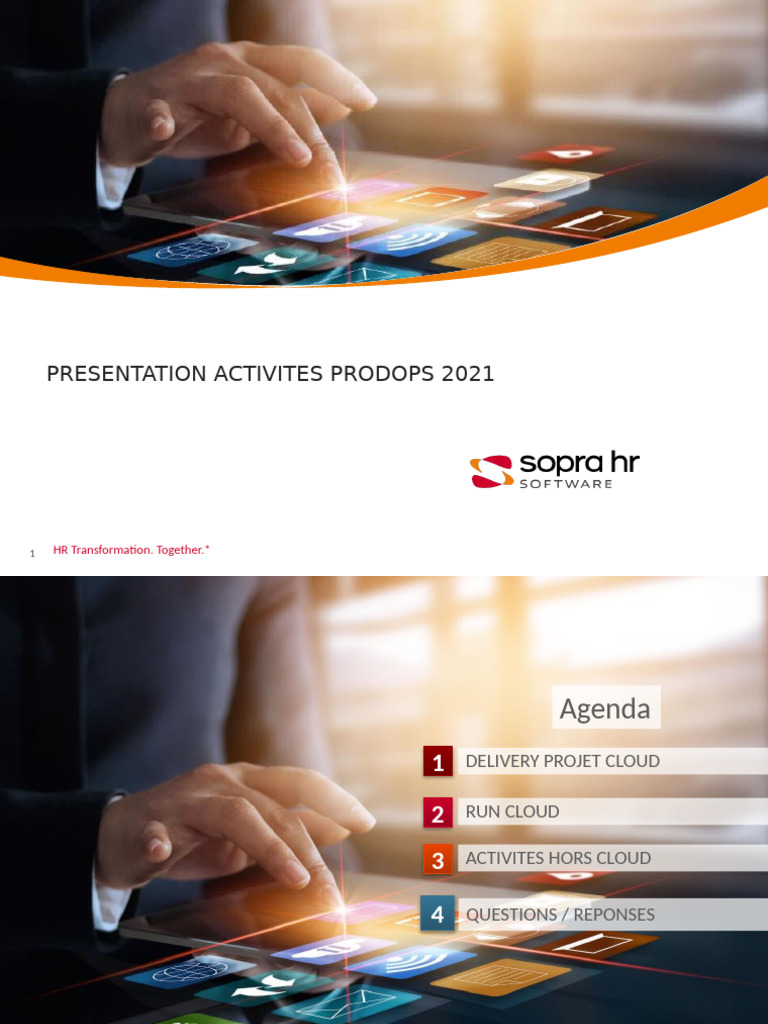 PRESENTATION ACTIVITES PRODOPS 2021

sopra hr
SOFTWARE

1 HR Transformation. Together.*

Agenda

1 DELIVERY PROJET CLOUD

2 RUN CLOUD

3 ACTIVITES HORS CLOUD

4 QUESTIONS / REPONSES